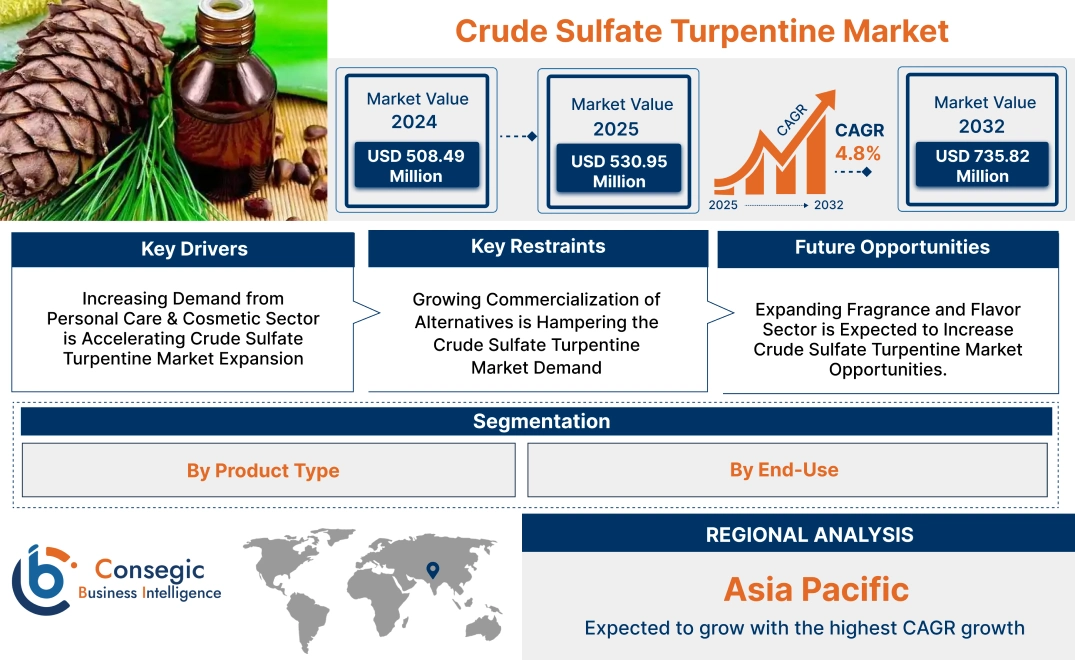 Crude Sulfate Turpentine Market

Market Value 2024
USD 508.49 Million

Market Value 2025
USD 530.95 Million

CAGR
CAGR 4.8%
2025 2032

Market Value 2032
USD 735.82 Million

Key Drivers
Increasing Demand from Personal Care & Cosmetic Sector is Accelerating Crude Sulfate Turpentine Market Expansion

Key Restraints
Growing Commercialization of Alternatives is Hampering the Crude Sulfate Turpentine Market Demand

Future Opportunities
Expanding Fragrance and Flavor Sector is Expected to Increase Crude Sulfate Turpentine Market Opportunities.

Segmentation
By Product Type
By End-Use

Consegic
Business Intelligence

REGIONAL ANALYSIS
Asia Pacific
Expected to grow with the highest CAGR growth